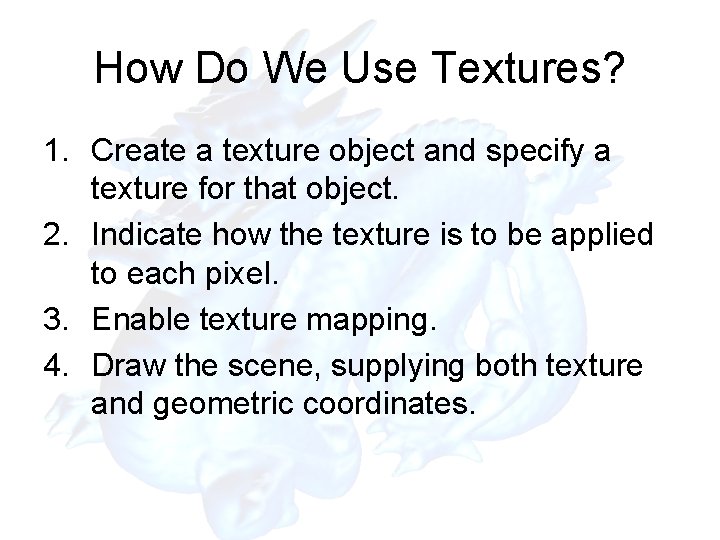 How Do We Use Textures?

1. Create a texture object and specify a texture for that object.
2. Indicate how the texture is to be applied to each pixel.
3. Enable texture mapping.
4. Draw the scene, supplying both texture and geometric coordinates.